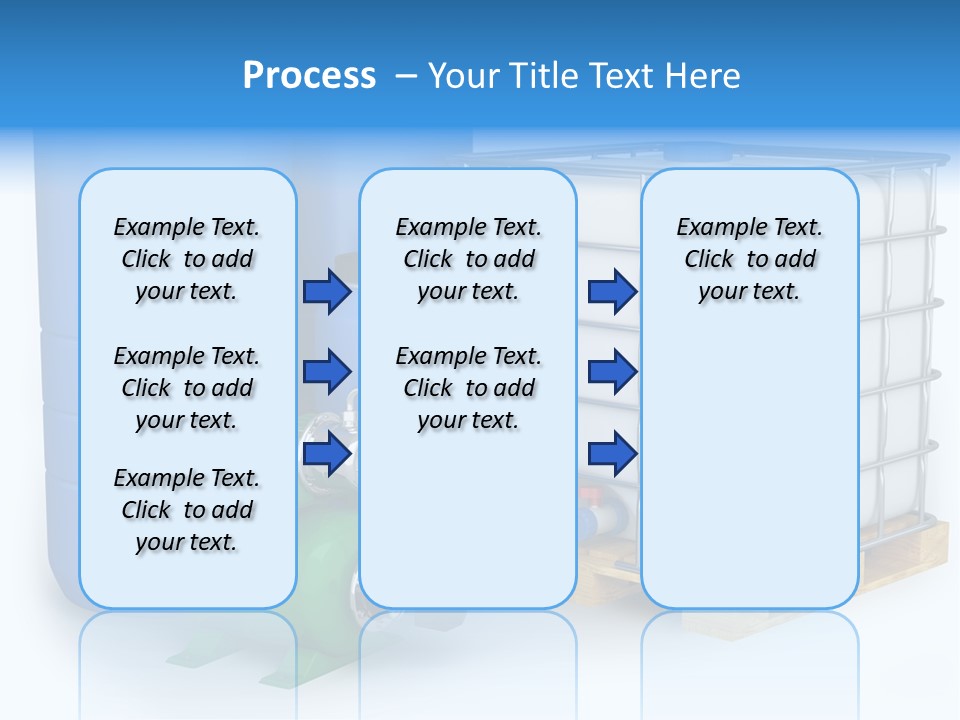 Process – Your Title Text Here

Example Text. Click to add your text.

Example Text. Click to add your text.

Example Text. Click to add your text.

Example Text. Click to add your text.

Example Text. Click to add your text.

Example Text. Click to add your text.